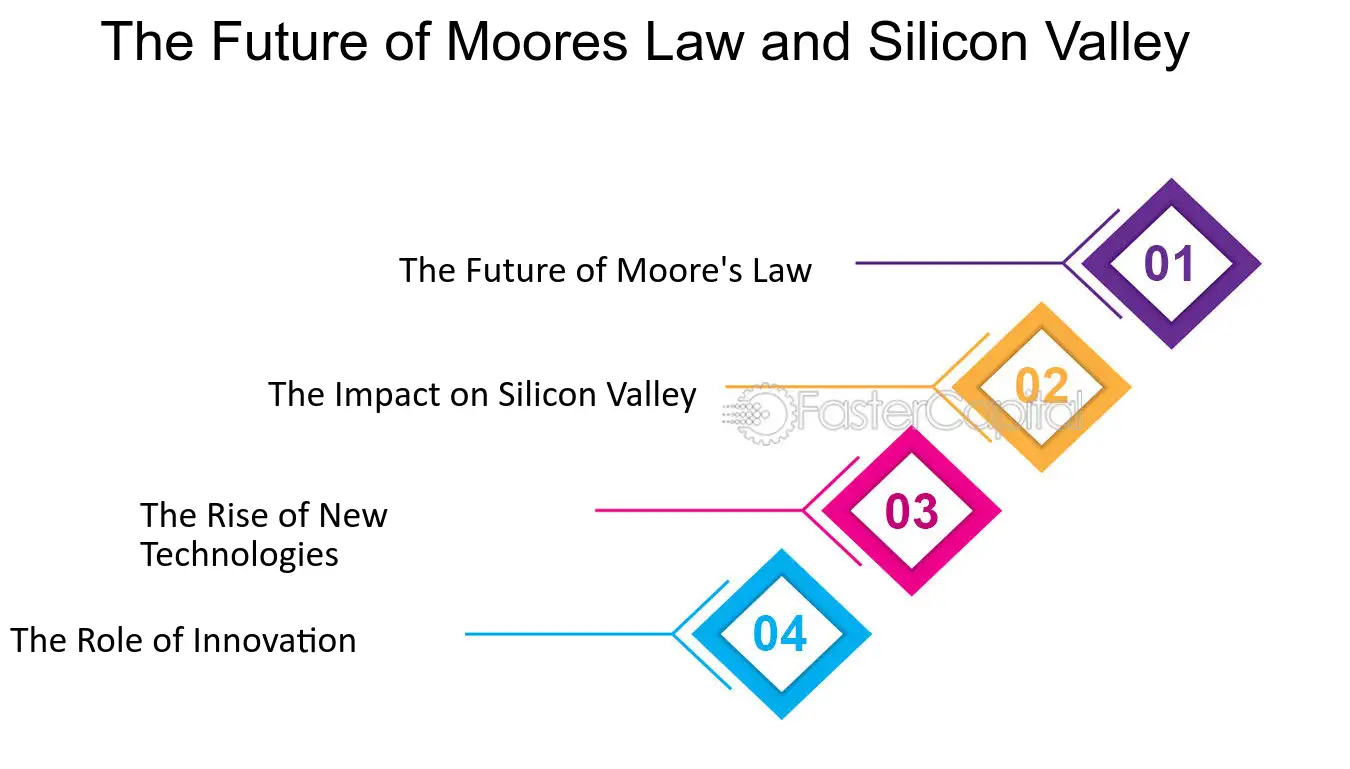 The Future of Moores Law and Silicon Valley

The Future of Moore's Law

01

The Impact on Silicon Valley

02

The Rise of New Technologies

03

The Role of Innovation

04

FasterCapital